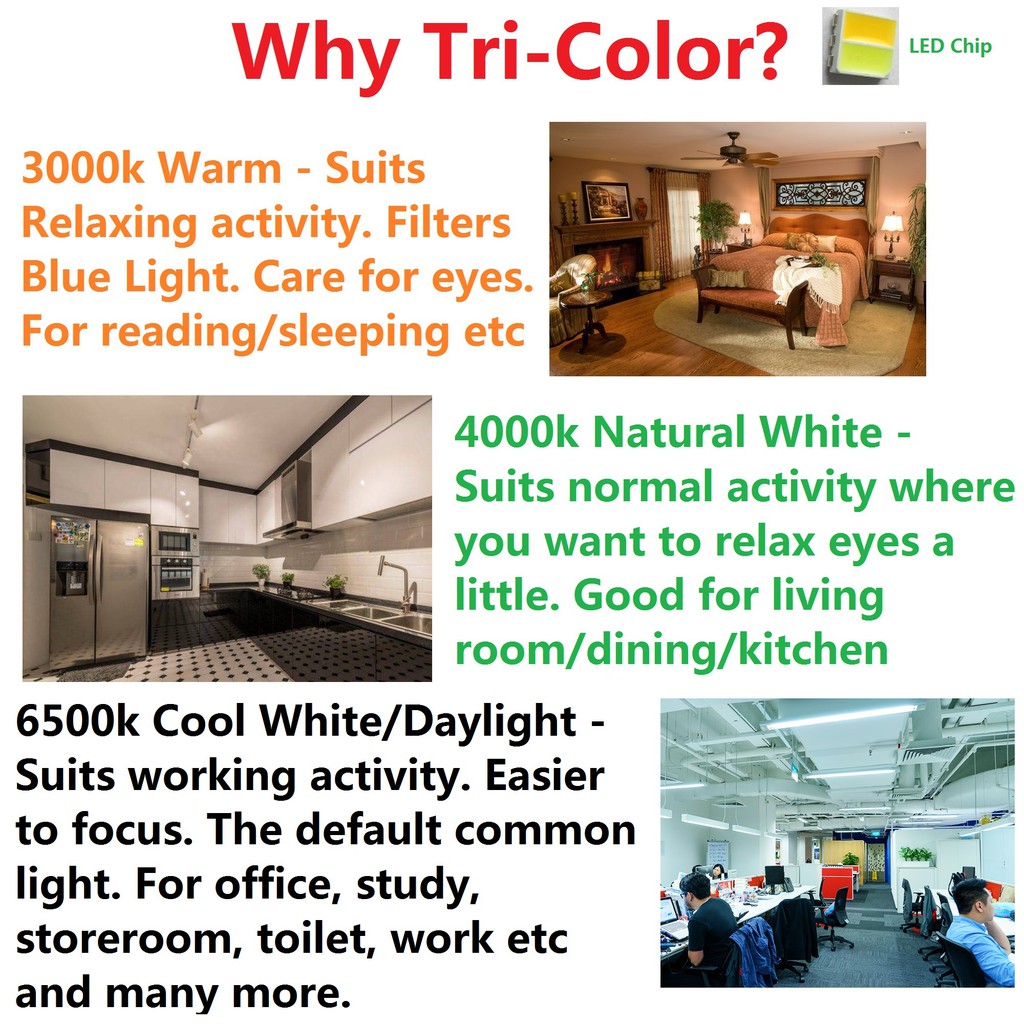 Why Tri-Color?

LED Chip

3000k Warm - Suits Relaxing activity. Filters Blue Light. Care for eyes. For reading/sleeping etc

4000k Natural White - Suits normal activity where you want to relax eyes a little. Good for living room/dining/kitchen

6500k Cool White/Daylight - Suits working activity. Easier to focus. The default common light. For office, study, storeroom, toilet, work etc and many more.